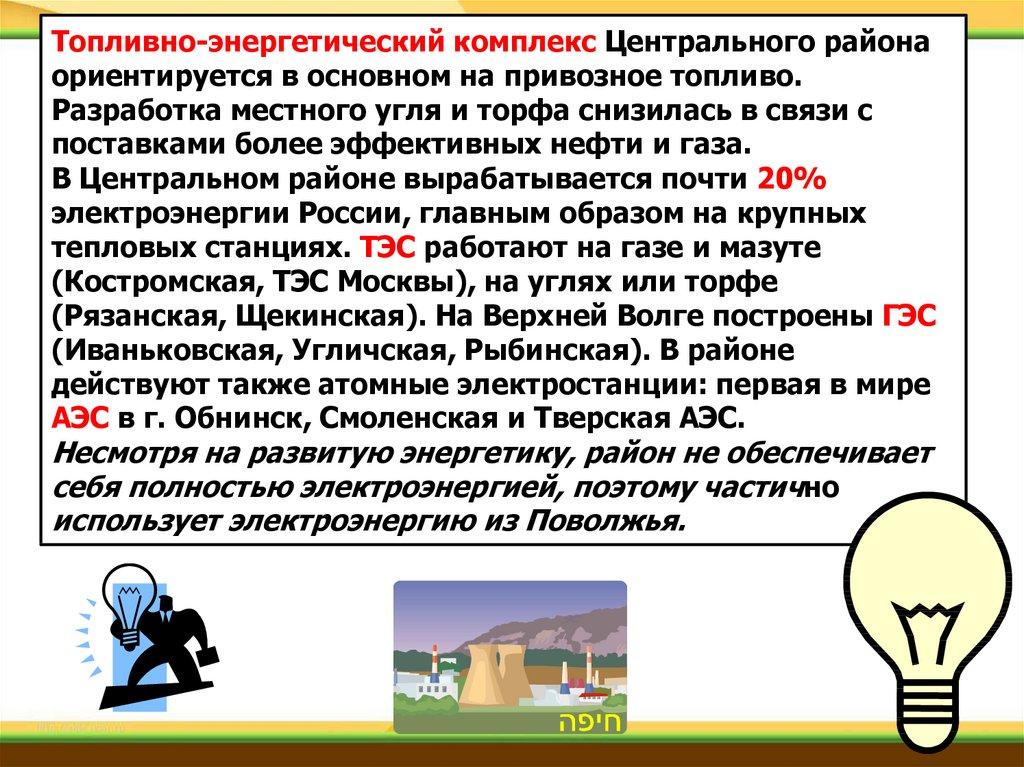 Топливно-энергетический комплекс Центрального района ориентируется в основном на привозное топливо. Разработка местного угля и торфа снизилась в связи с поставками более эффективных нефти и газа.
В Центральном районе вырабатывается почти 20% электроэнергии России, главным образом на крупных тепловых станциях. ТЭС работают на газе и мазуте (Костромская, ТЭС Москвы), на углях или торфе (Рязанская, Щекинская). На Верхней Волге построены ГЭС (Иваньковская, Угличская, Рыбинская). В районе действуют также атомные электростанции: первая в мире АЭС в г. Обнинск, Смоленская и Тверская АЭС.
Несмотря на развитую энергетику, район не обеспечивает себя полностью электроэнергией, поэтому частично использует электроэнергию из Поволжья.

חיפה